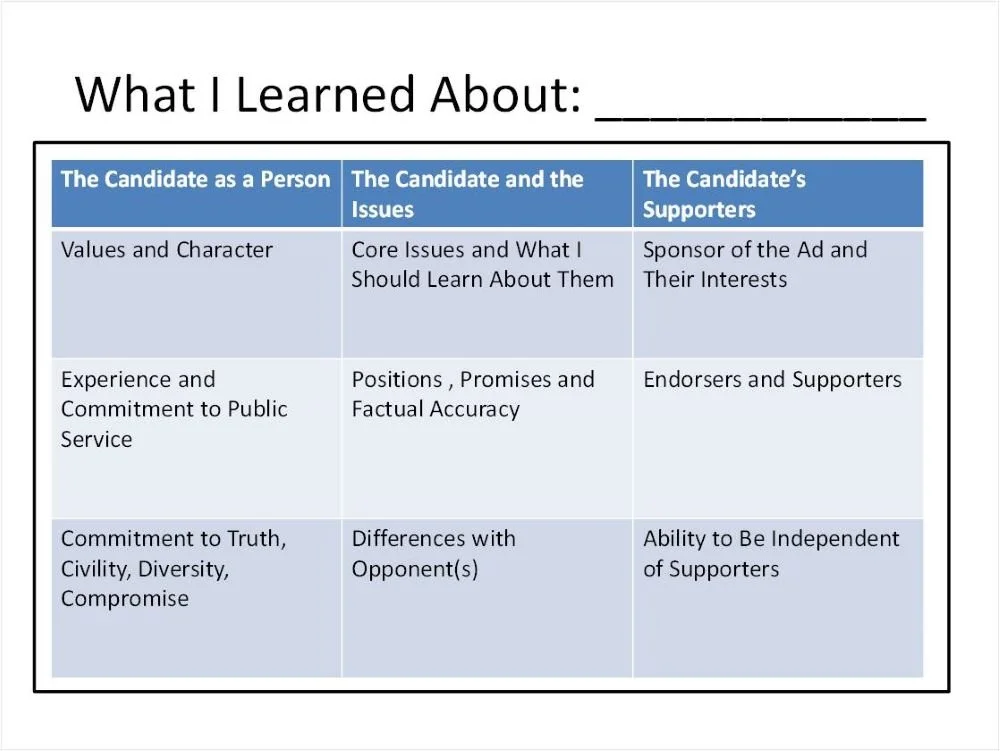 What I Learned About: ____________

| The Candidate as a Person | The Candidate and the Issues | The Candidate's Supporters |
|---|---|---|
| Values and Character | Core Issues and What I Should Learn About Them | Sponsor of the Ad and Their Interests |
| Experience and Commitment to Public Service | Positions , Promises and Factual Accuracy | Endorsers and Supporters |
| Commitment to Truth, Civility, Diversity, Compromise | Differences with Opponent(s) | Ability to Be Independent of Supporters |